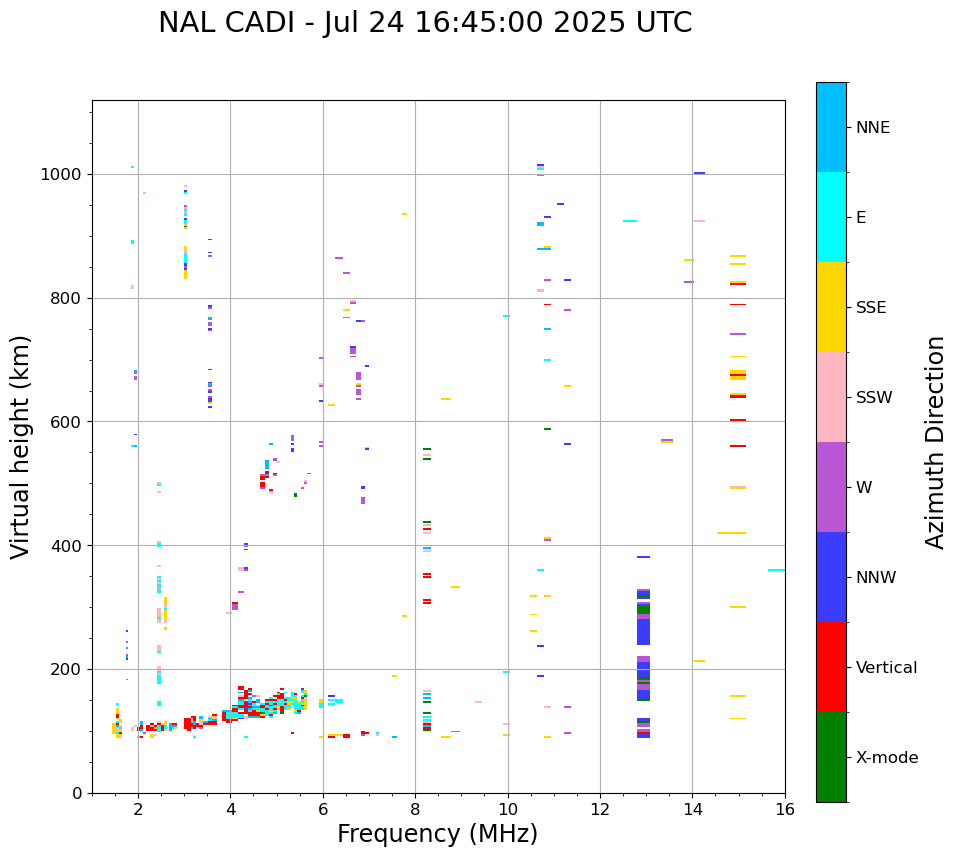 NAL CADI - Jul 24 16:45:00 2025 UTC

Virtual height (km)

1000
800
600
400
200
0

2 4 6 8 10 12 14 16

Frequency (MHz)

NNE
E
SSE
SSW
W
NNW
Vertical
X-mode

Azimuth Direction